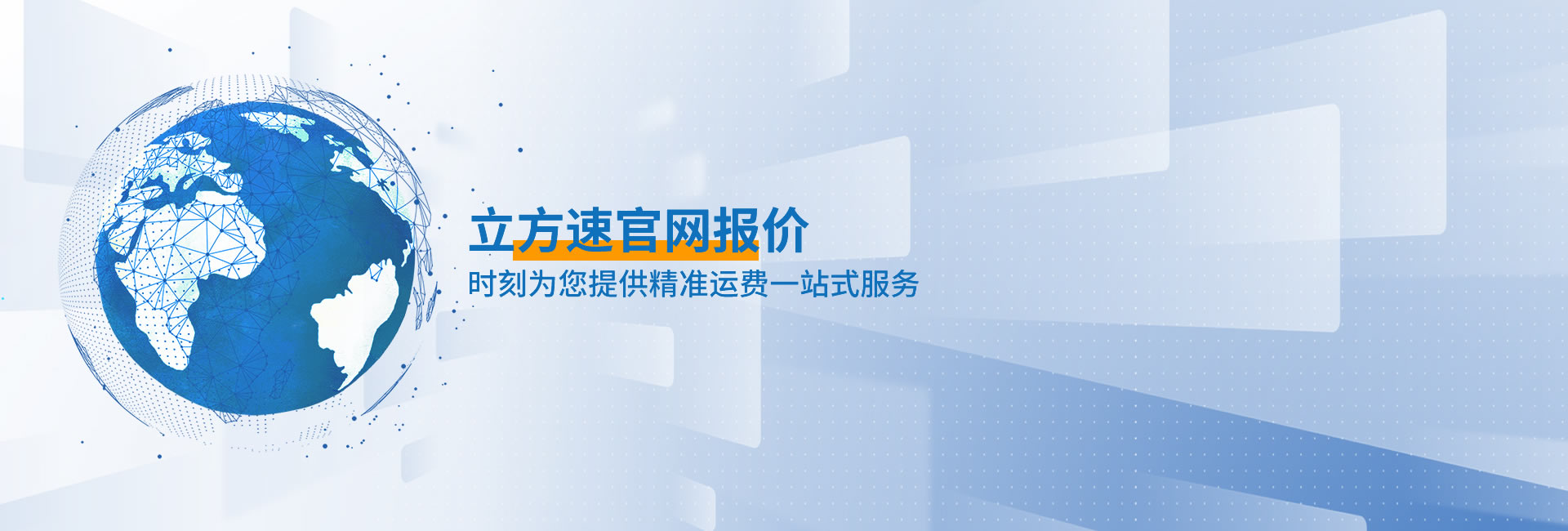 立方速官网报价

时刻为您提供精准运费一站式服务